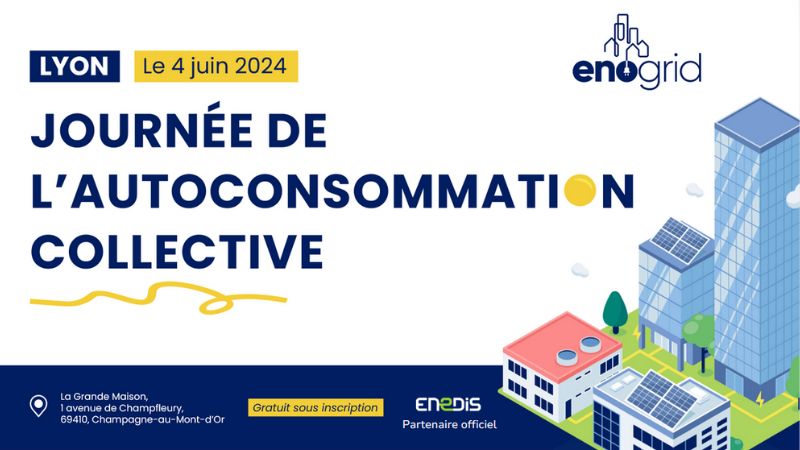 LYON Le 4 juin 2024

enogrid

JOURNÉE DE L'AUTOCONSOMMATION COLLECTIVE

La Grande Maison, 1 avenue de Champfleury, 69410, Champagne-au-Mont-d'Or

Gratuit sous inscription

ENEDIS
Partenaire officiel